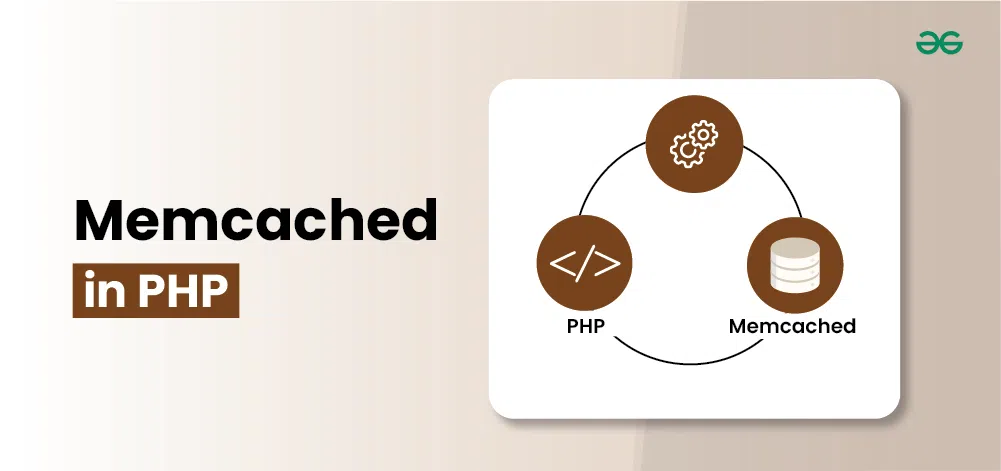 Memcached

in PHP

PHP

Memcached